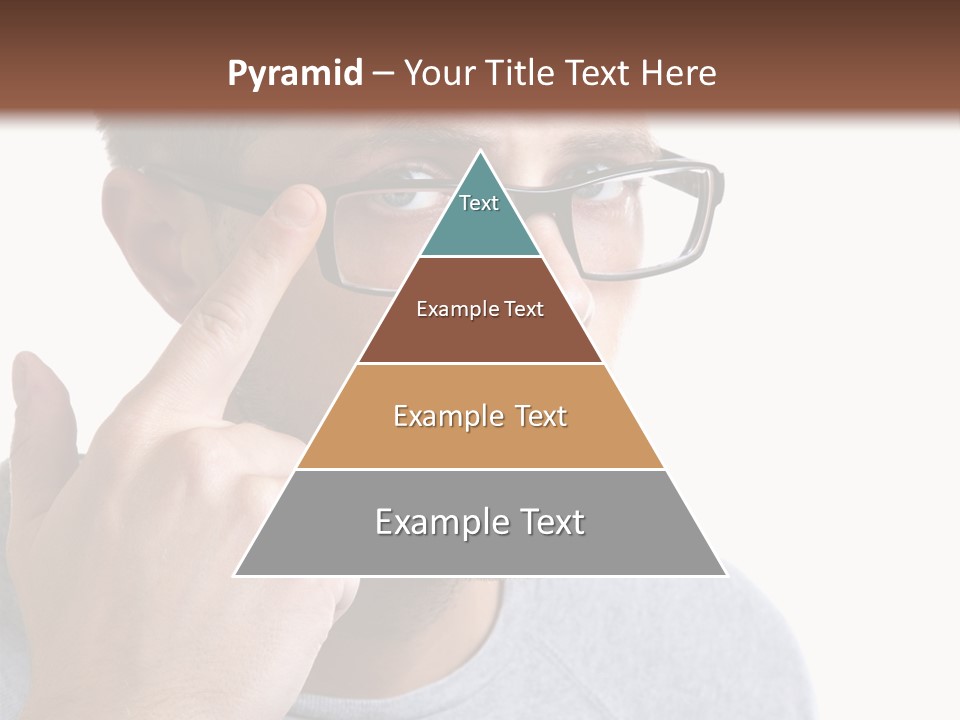 Pyramid – Your Title Text Here

Text

Example Text

Example Text

Example Text